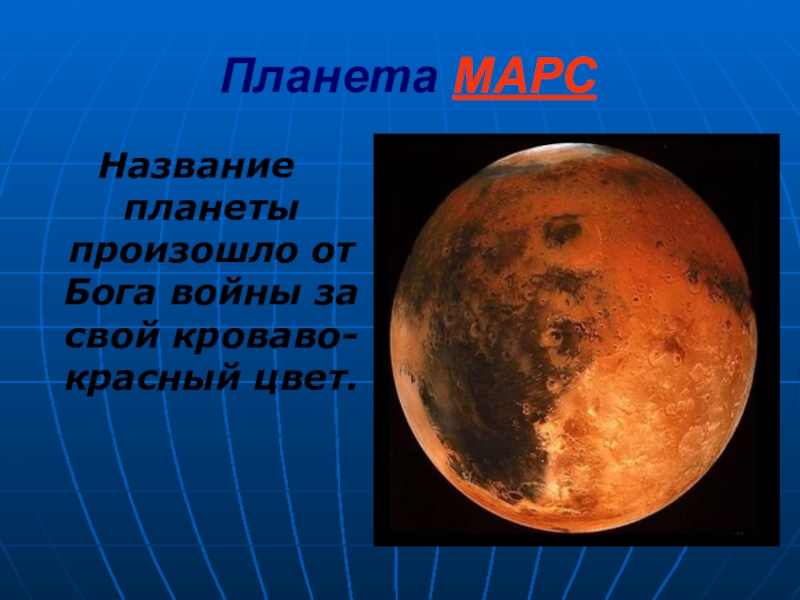 Планета МАРС

Название планеты произошло от Бога войны за свой кроваво-красный цвет.